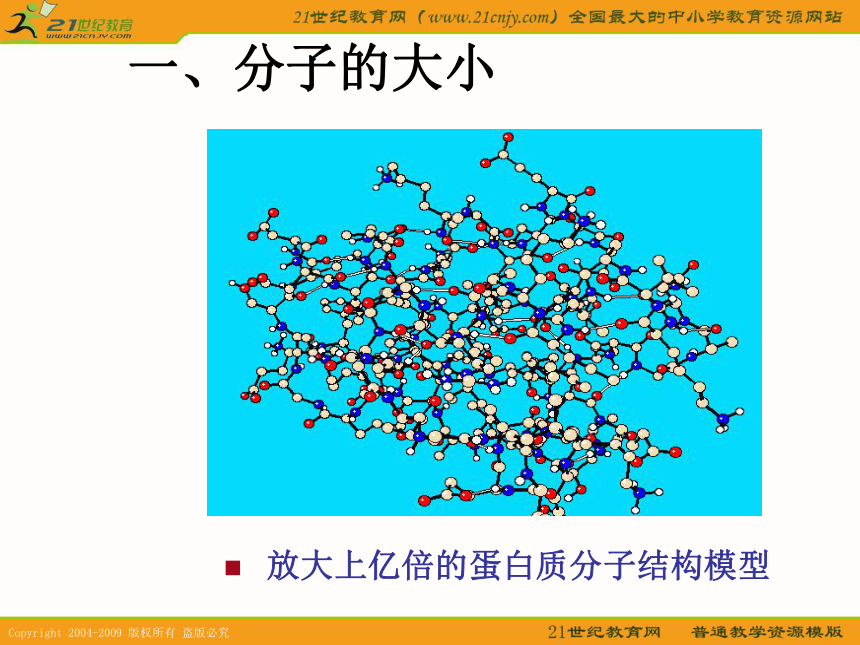 21世纪教育
www.21cnjy.com

21世纪教育网（www.21cnjy.com）全国最大的中小学教育资源网站

一、分子的大小

放大上亿倍的蛋白质分子结构模型

Copyright 2004-2009 版权所有 盗版必究

21世纪教育网 普通教学资源模版